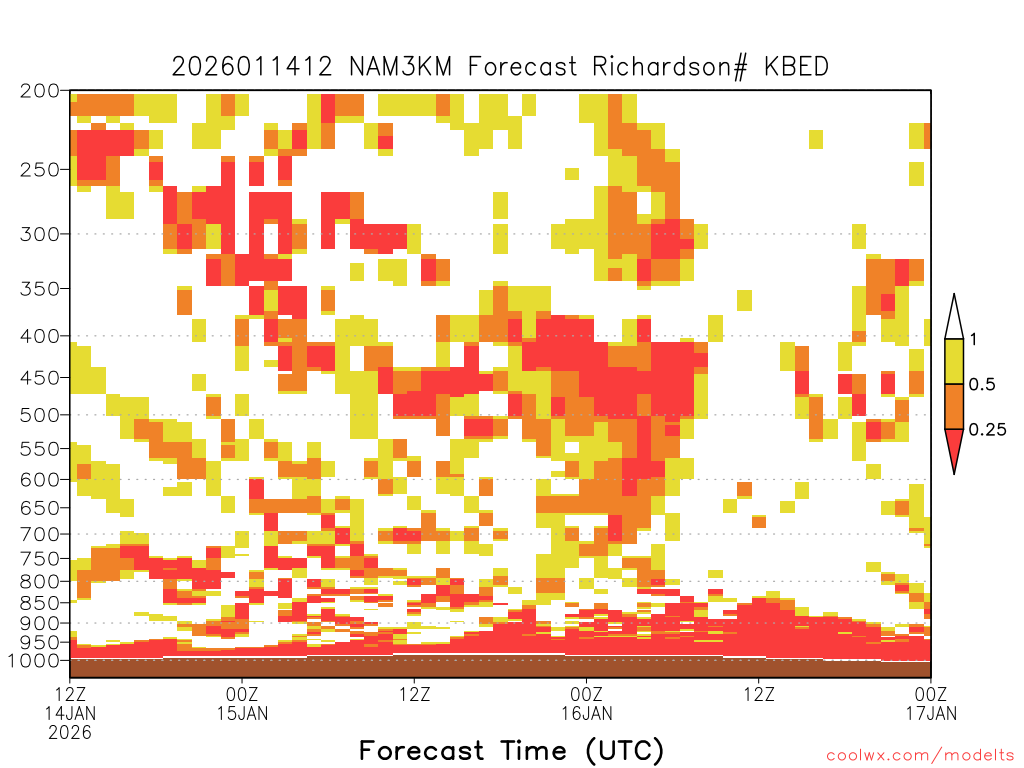 2026011412 NAM3KM Forecast Richardson# KBED

200
250
300
350
400
450
500
550
600
650
700
750
800
850
900
950
1000

1
0.5
0.25

12Z 14JAN 2026
00Z 15JAN
12Z
00Z 16JAN
12Z
00Z 17JAN

Forecast Time (UTC)

coolwx.com/modelts